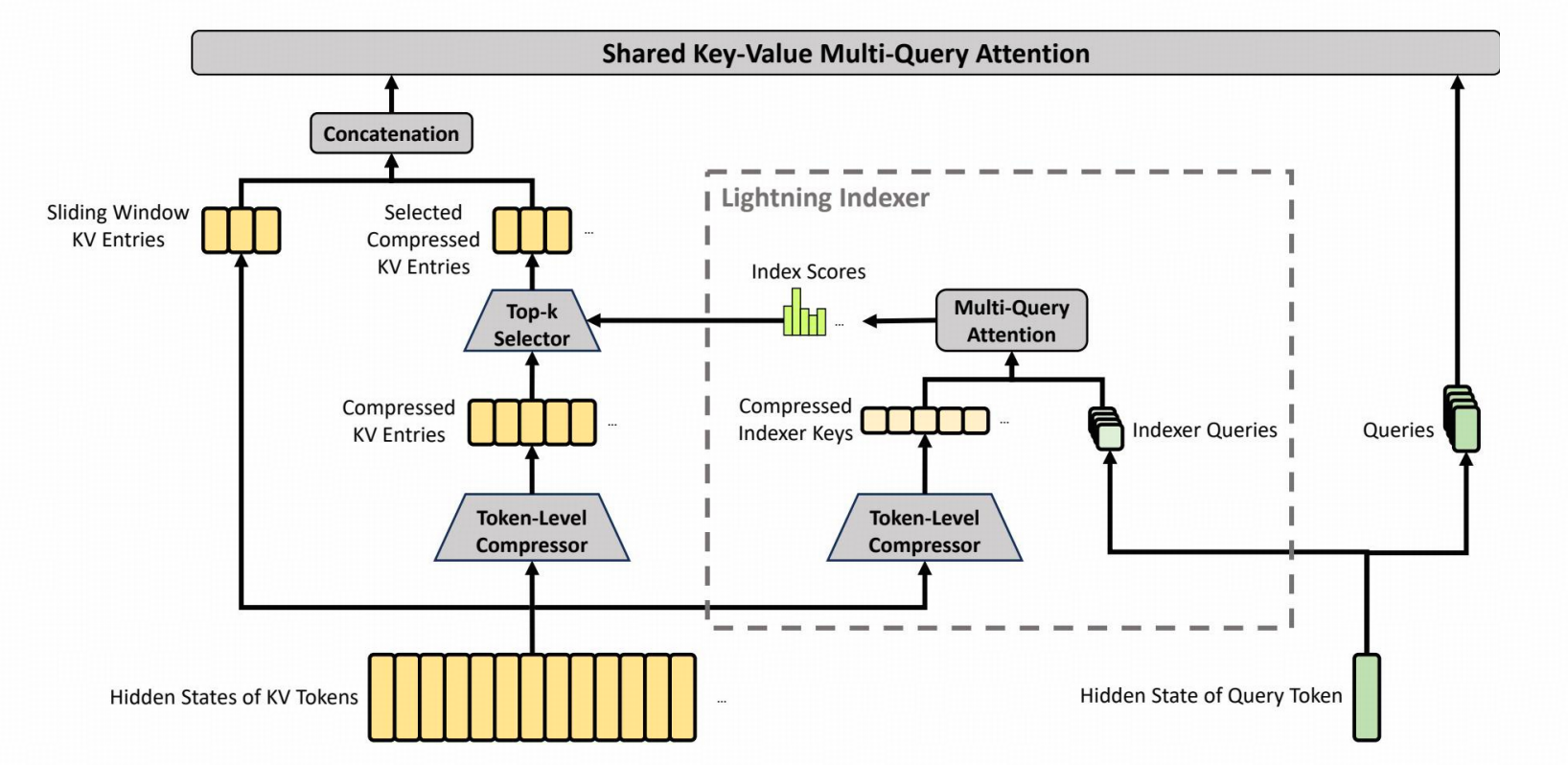 Shared Key-Value Multi-Query Attention

Concatenation

Sliding Window KV Entries

Selected Compressed KV Entries

...

Lightning Indexer

Index Scores

...

Top-k Selector

Multi-Query Attention

Compressed KV Entries

...

Compressed Indexer Keys

...

Indexer Queries

Queries

Token-Level Compressor

Token-Level Compressor

Hidden States of KV Tokens

...

Hidden State of Query Token